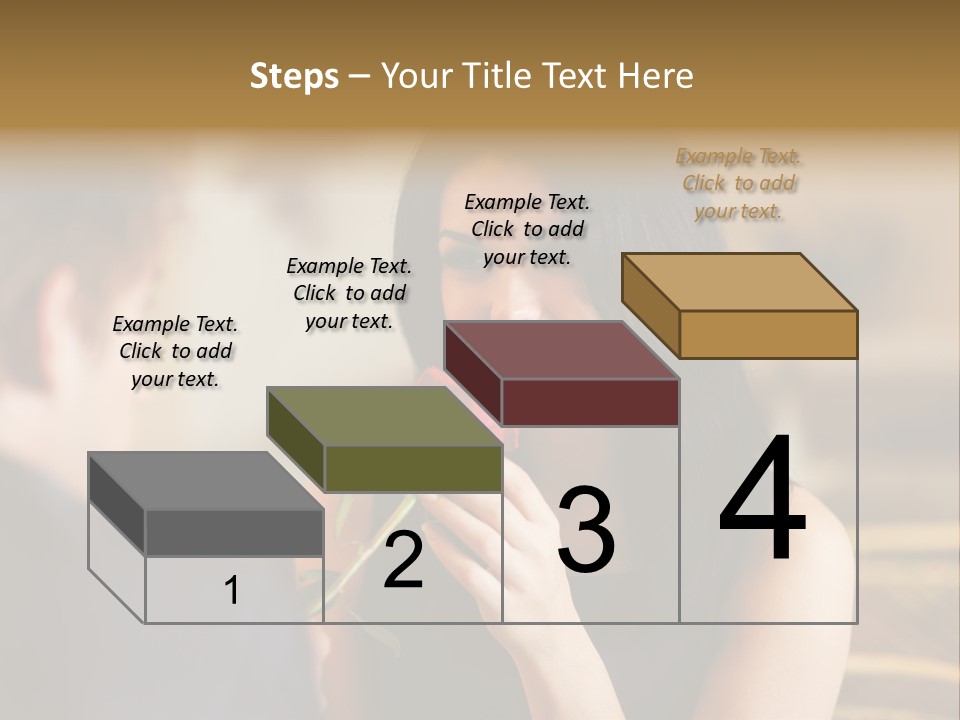 Steps – Your Title Text Here

Example Text. Click to add your text.

Example Text. Click to add your text.

Example Text. Click to add your text.

Example Text. Click to add your text.

1

2

3

4